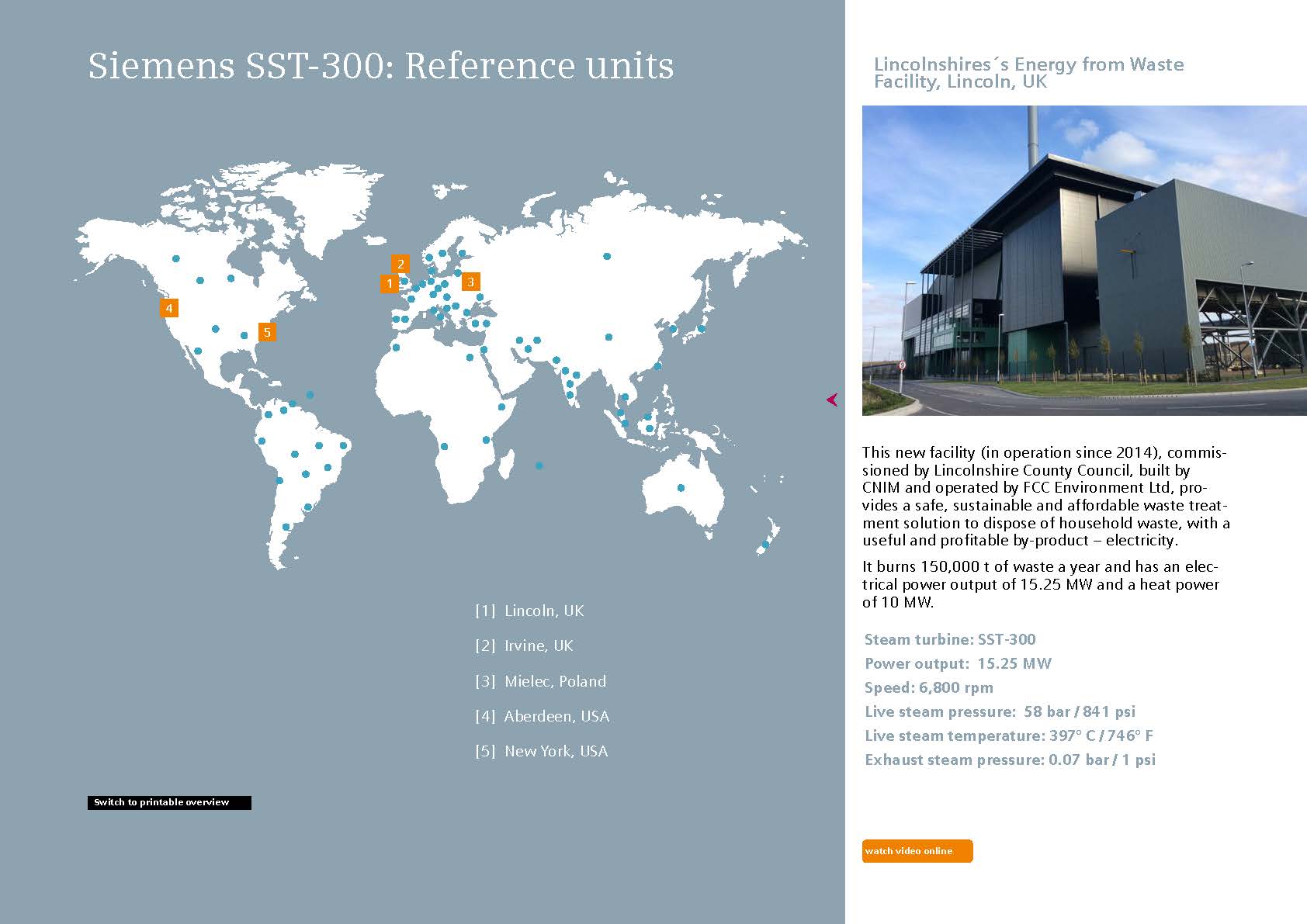 Siemens SST-300: Reference units

2
1
3
4
5

[1] Lincoln, UK

[2] Irvine, UK

[3] Mielec, Poland

[4] Aberdeen, USA

[5] New York, USA

Switch to printable overview

Lincolnshires´s Energy from Waste Facility, Lincoln, UK

This new facility (in operation since 2014), commissioned by Lincolnshire County Council, built by CNIM and operated by FCC Environment Ltd, provides a safe, sustainable and affordable waste treatment solution to dispose of household waste, with a useful and profitable by-product – electricity.

It burns 150,000 t of waste a year and has an electrical power output of 15.25 MW and a heat power of 10 MW.

Steam turbine: SST-300
Power output: 15.25 MW
Speed: 6,800 rpm
Live steam pressure: 58 bar / 841 psi
Live steam temperature: 397° C / 746° F
Exhaust steam pressure: 0.07 bar / 1 psi

watch video online